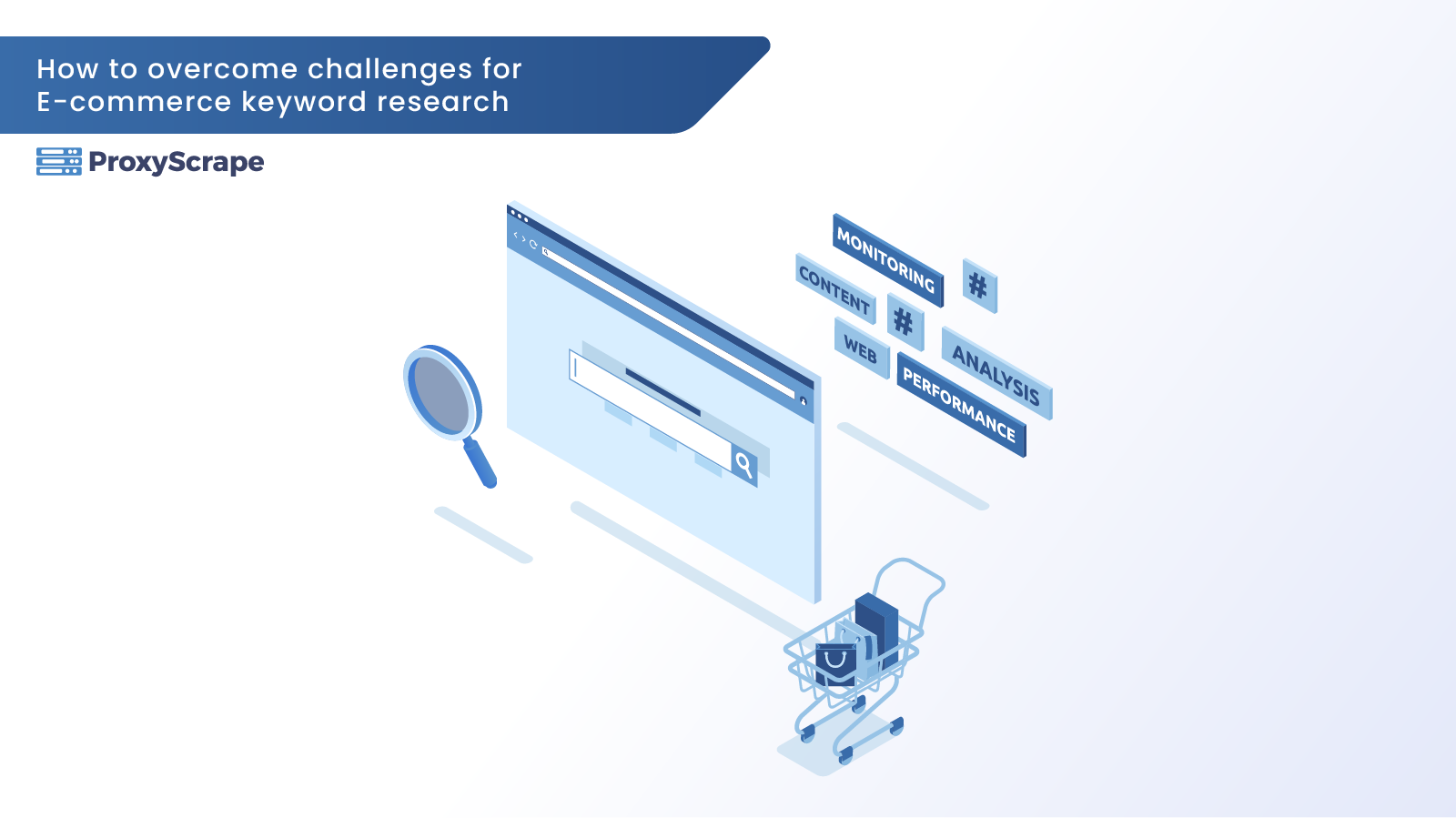 How to overcome challenges for E-commerce keyword research

ProxyScrape

MONITORING

CONTENT

#

#

WEB

ANALYSIS

PERFORMANCE